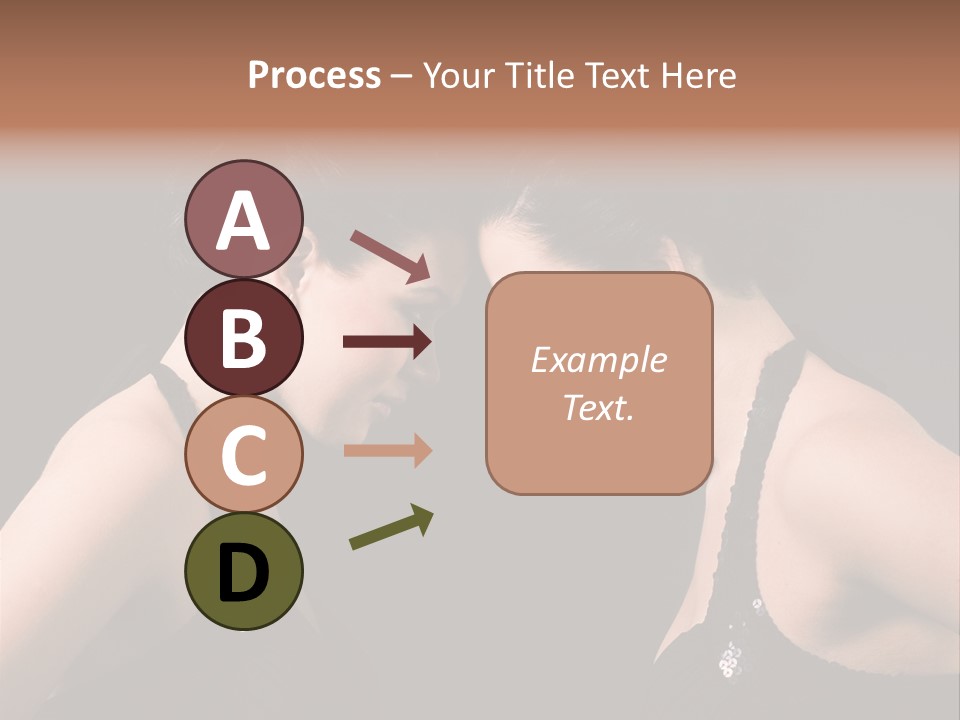 Process – Your Title Text Here

A

B

C

D

Example Text.